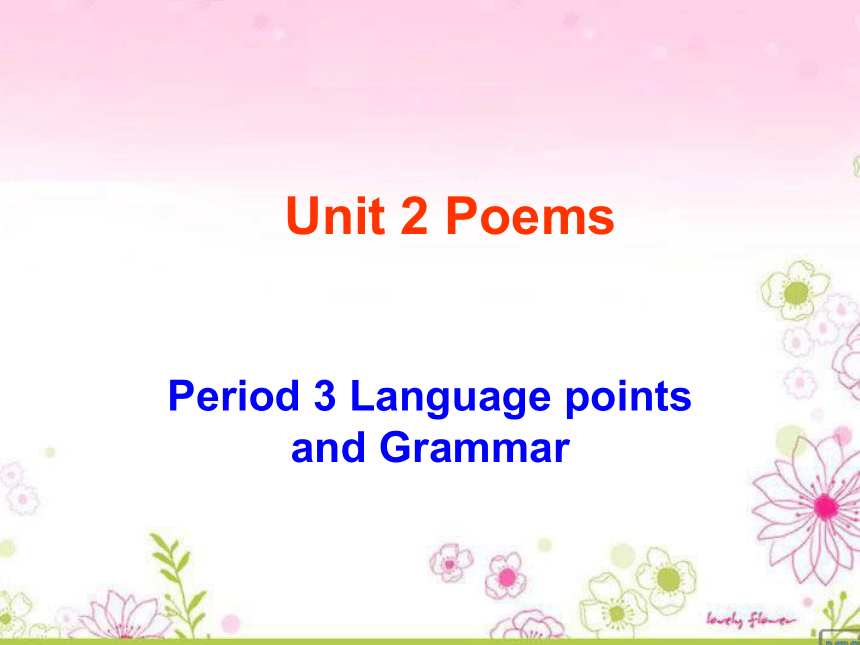 Unit 2 Poems

Period 3 Language points and Grammar

lovely flower